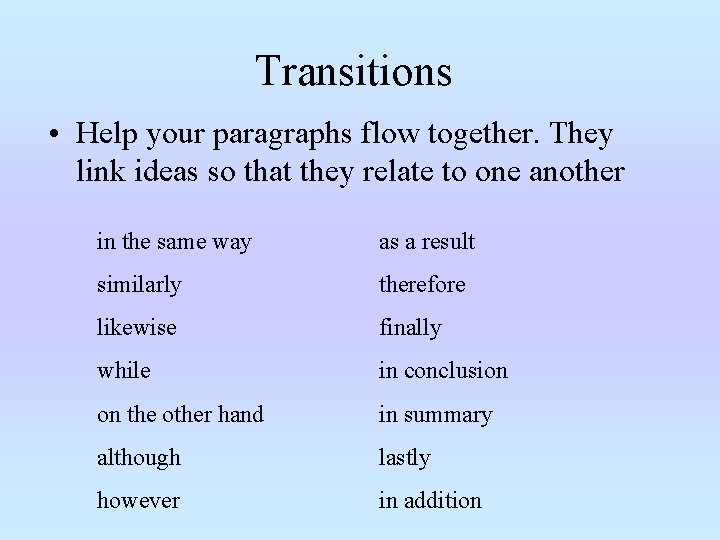 Transitions

• Help your paragraphs flow together. They link ideas so that they relate to one another

in the same way
similarly
likewise
while
on the other hand
although
however

as a result
therefore
finally
in conclusion
in summary
lastly
in addition